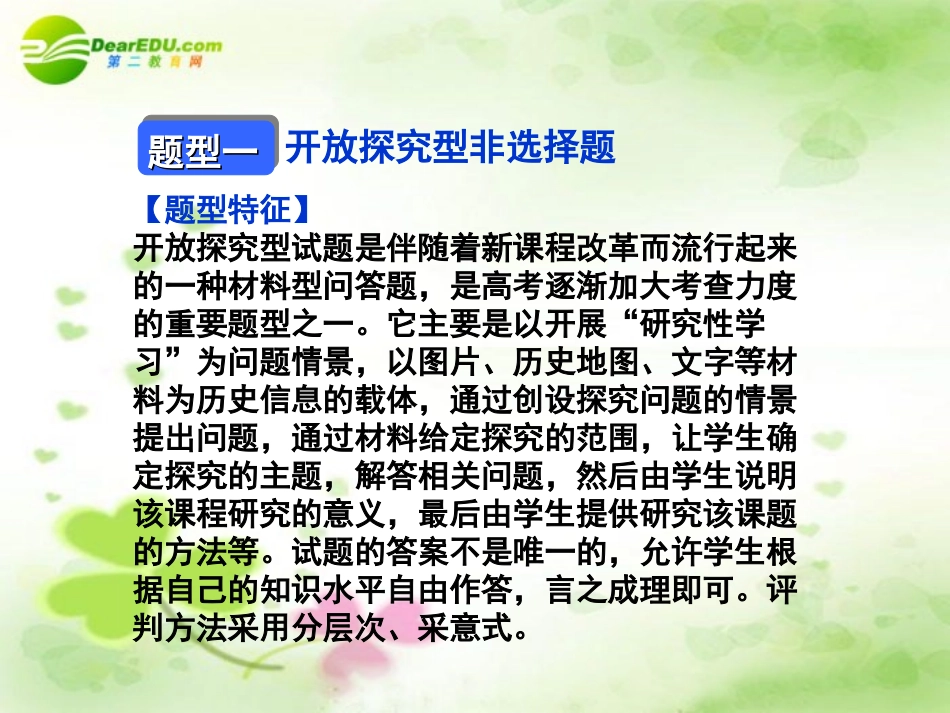 DearEDU.com
第二教育网

题型一 开放探究型非选择题

【题型特征】
开放探究型试题是伴随着新课程改革而流行起来的一种材料型问答题，是高考逐渐加大考查力度的重要题型之一。它主要是以开展“研究性学习”为问题情景，以图片、历史地图、文字等材料为历史信息的载体，通过创设探究问题的情景提出问题，通过材料给定探究的范围，让学生确定探究的主题，解答相关问题，然后由学生说明该课程研究的意义，最后由学生提供研究该课题的方法等。试题的答案不是唯一的，允许学生根据自己的知识水平自由作答，言之成理即可。评判方法采用分层次、采意式。